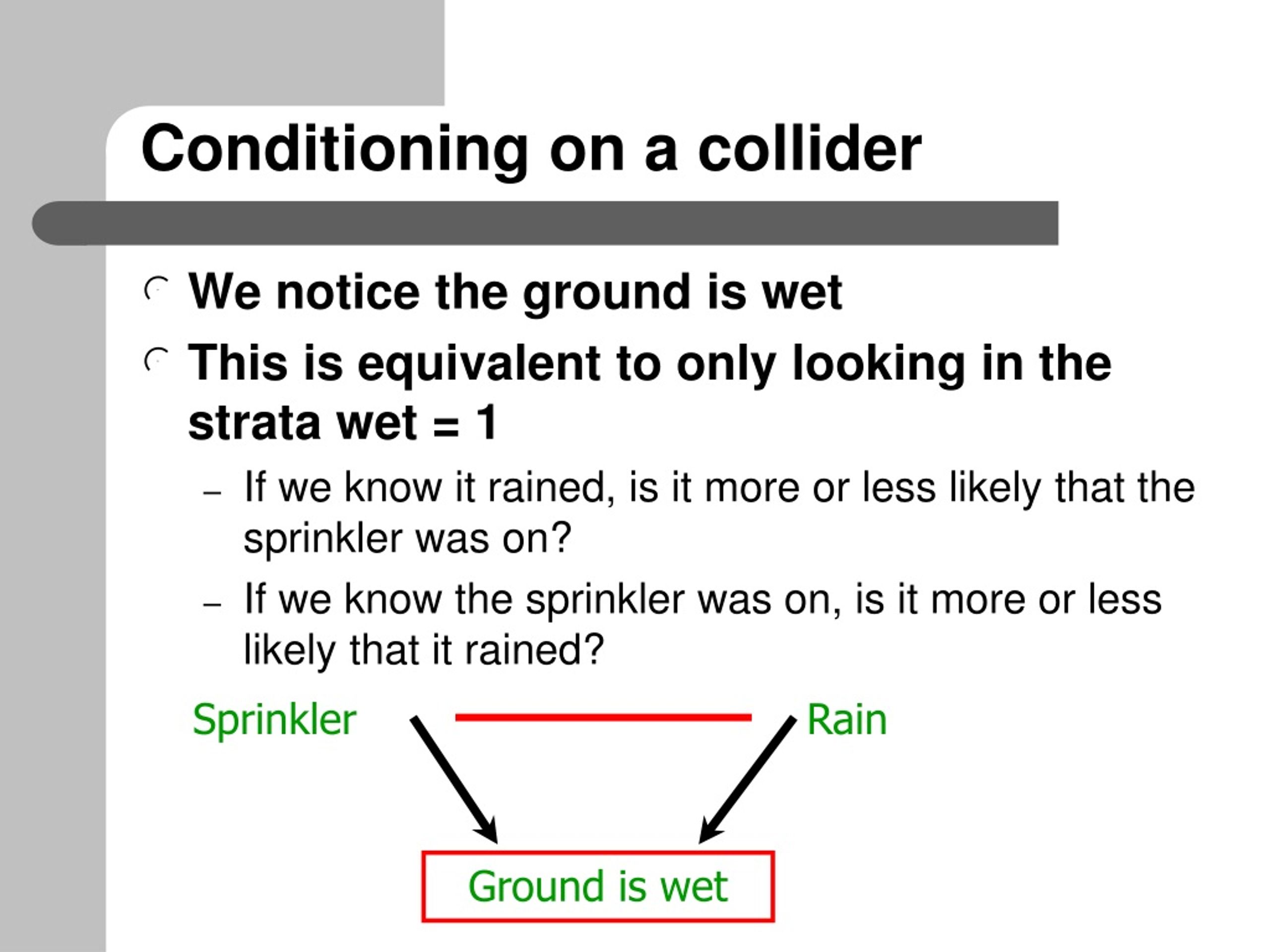 Conditioning on a collider

We notice the ground is wet

This is equivalent to only looking in the strata wet = 1

– If we know it rained, is it more or less likely that the sprinkler was on?

– If we know the sprinkler was on, is it more or less likely that it rained?

Sprinkler

Rain

Ground is wet